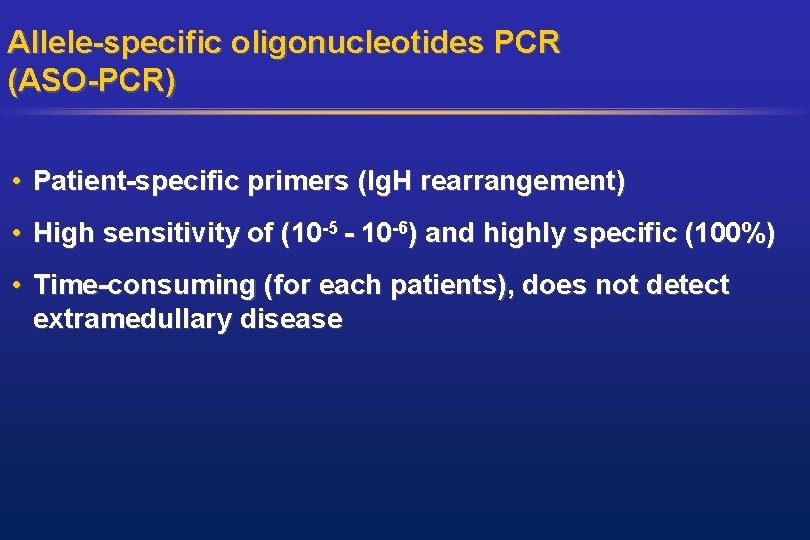 Allele-specific oligonucleotides PCR (ASO-PCR)

• Patient-specific primers (IgH rearrangement)

• High sensitivity of ($10^{-5}$ - $10^{-6}$) and highly specific (100%)

• Time-consuming (for each patients), does not detect extramedullary disease